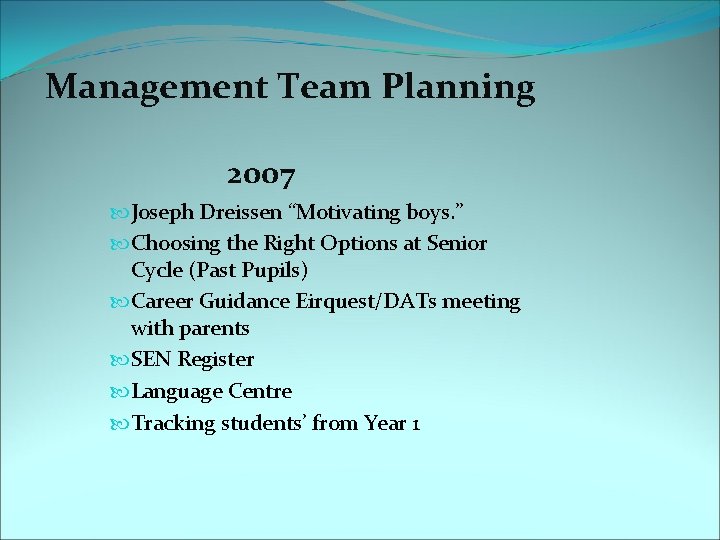 Management Team Planning

2007

Joseph Dreissen “Motivating boys.”
Choosing the Right Options at Senior Cycle (Past Pupils)
Career Guidance Eirquest/DATs meeting with parents
SEN Register
Language Centre
Tracking students’ from Year 1